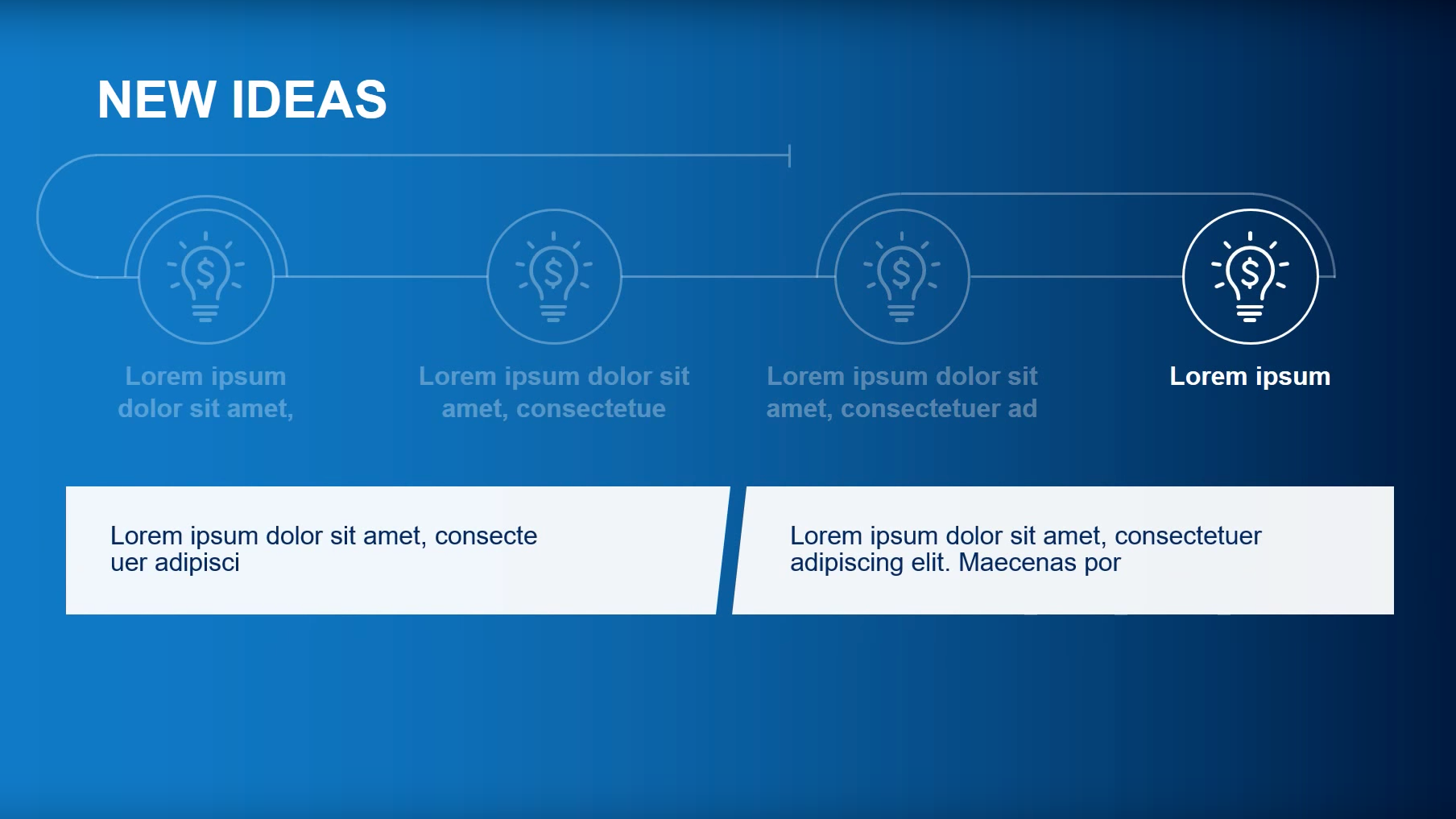 NEW IDEAS

Lorem ipsum dolor sit amet,

Lorem ipsum dolor sit amet, consectetue

Lorem ipsum dolor sit amet, consectetuer ad

Lorem ipsum

Lorem ipsum dolor sit amet, consecte uer adipisci

Lorem ipsum dolor sit amet, consectetuer adipiscing elit. Maecenas por